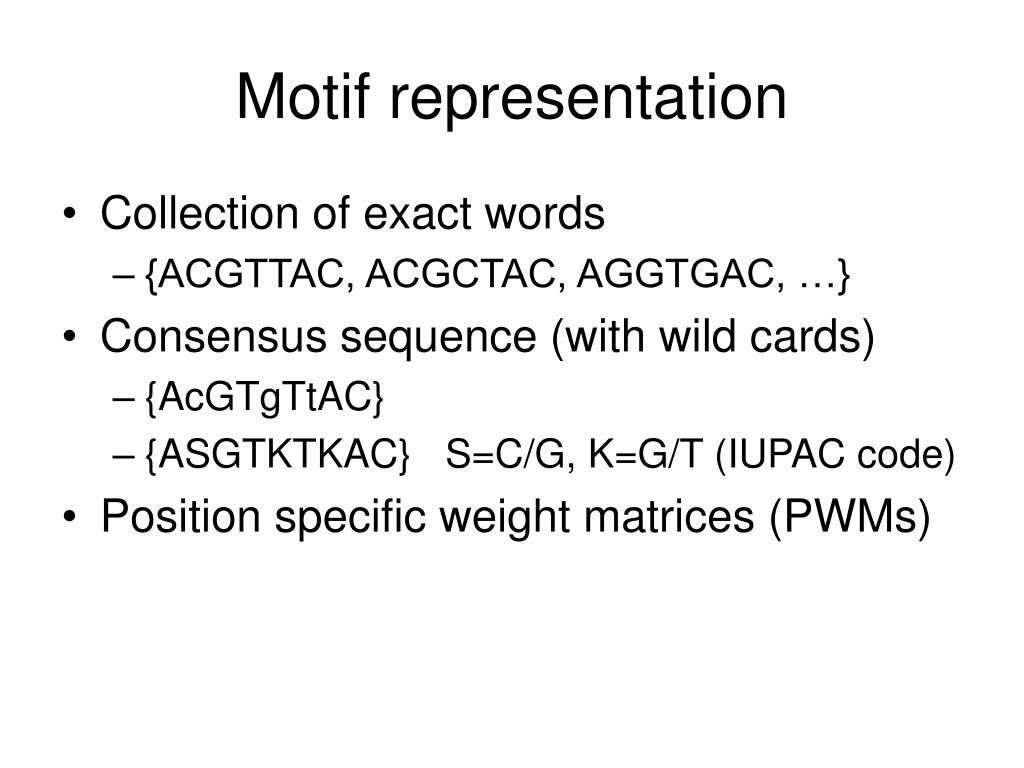 Motif representation

• Collection of exact words
– {ACGTTAC, ACGCTAC, AGGTGAC, …}
• Consensus sequence (with wild cards)
– {AcGTgTtAC}
– {ASGTKTKAC} S=C/G, K=G/T (IUPAC code)
• Position specific weight matrices (PWMs)